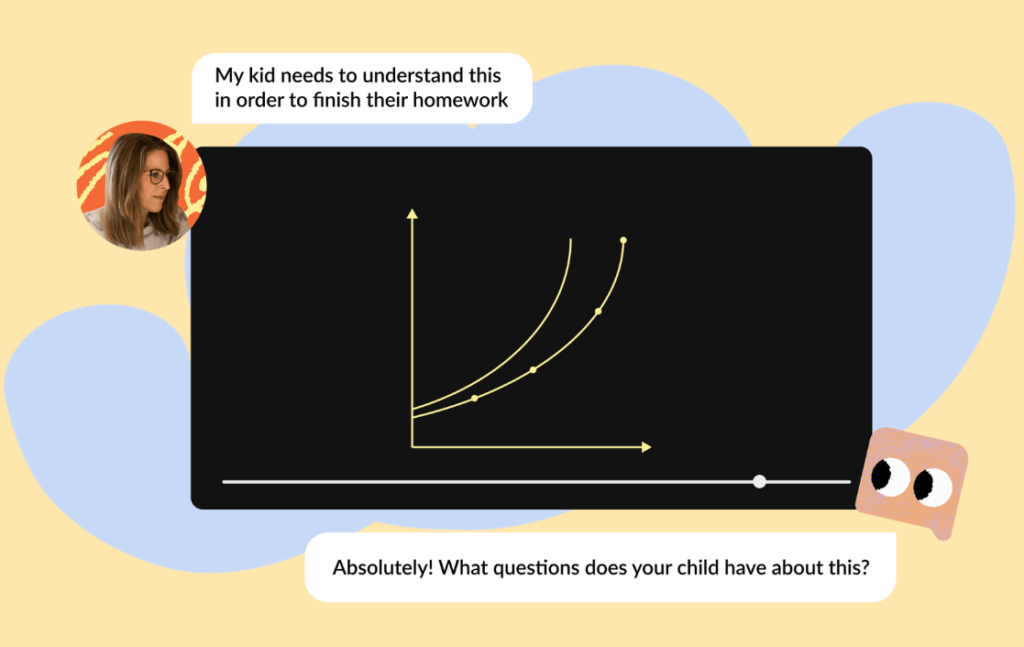 My kid needs to understand this in order to finish their homework

Absolutely! What questions does your child have about this?